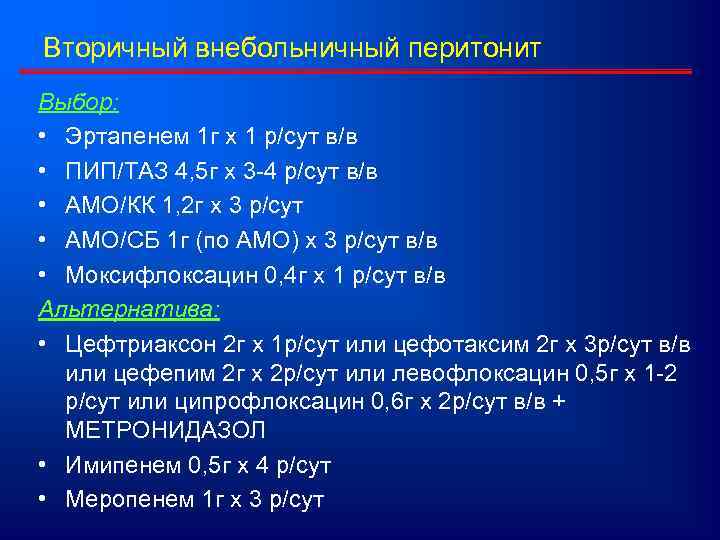 Вторичный внебольничный перитонит

Выбор:

• Эртапенем 1г х 1 р/сут в/в
• ПИП/ТАЗ 4,5г х 3-4 р/сут в/в
• АМО/КК 1,2г х 3 р/сут
• АМО/СБ 1г (по АМО) х 3 р/сут в/в
• Моксифлоксацин 0,4г х 1 р/сут в/в

Альтернатива:

• Цефтриаксон 2г х 1р/сут или цефотаксим 2г х 3р/сут в/в или цефепим 2г х 2р/сут или левофлоксацин 0,5г х 1-2 р/сут или ципрофлоксацин 0,6г х 2р/сут в/в + МЕТРОНИДАЗОЛ
• Имипенем 0,5г х 4 р/сут
• Меропенем 1г х 3 р/сут